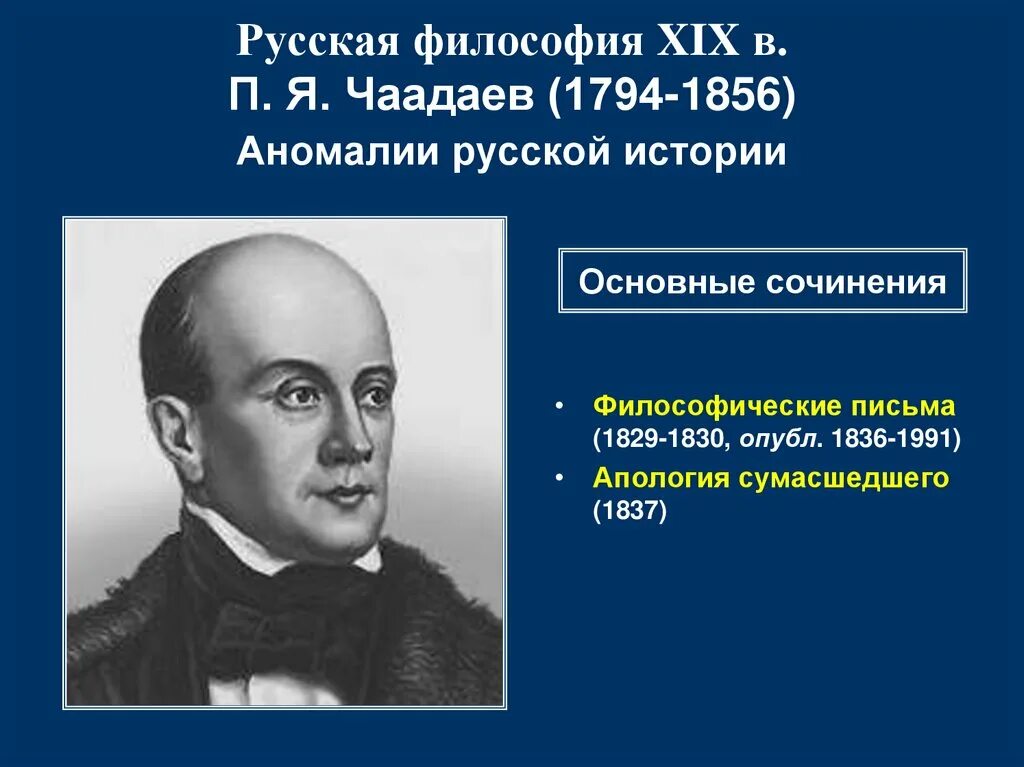 Русская философия XIX в.
П. Я. Чаадаев (1794-1856)
Аномалии русской истории

Основные сочинения

• Философические письма (1829-1830, опубл. 1836-1991)
• Апология сумасшедшего (1837)